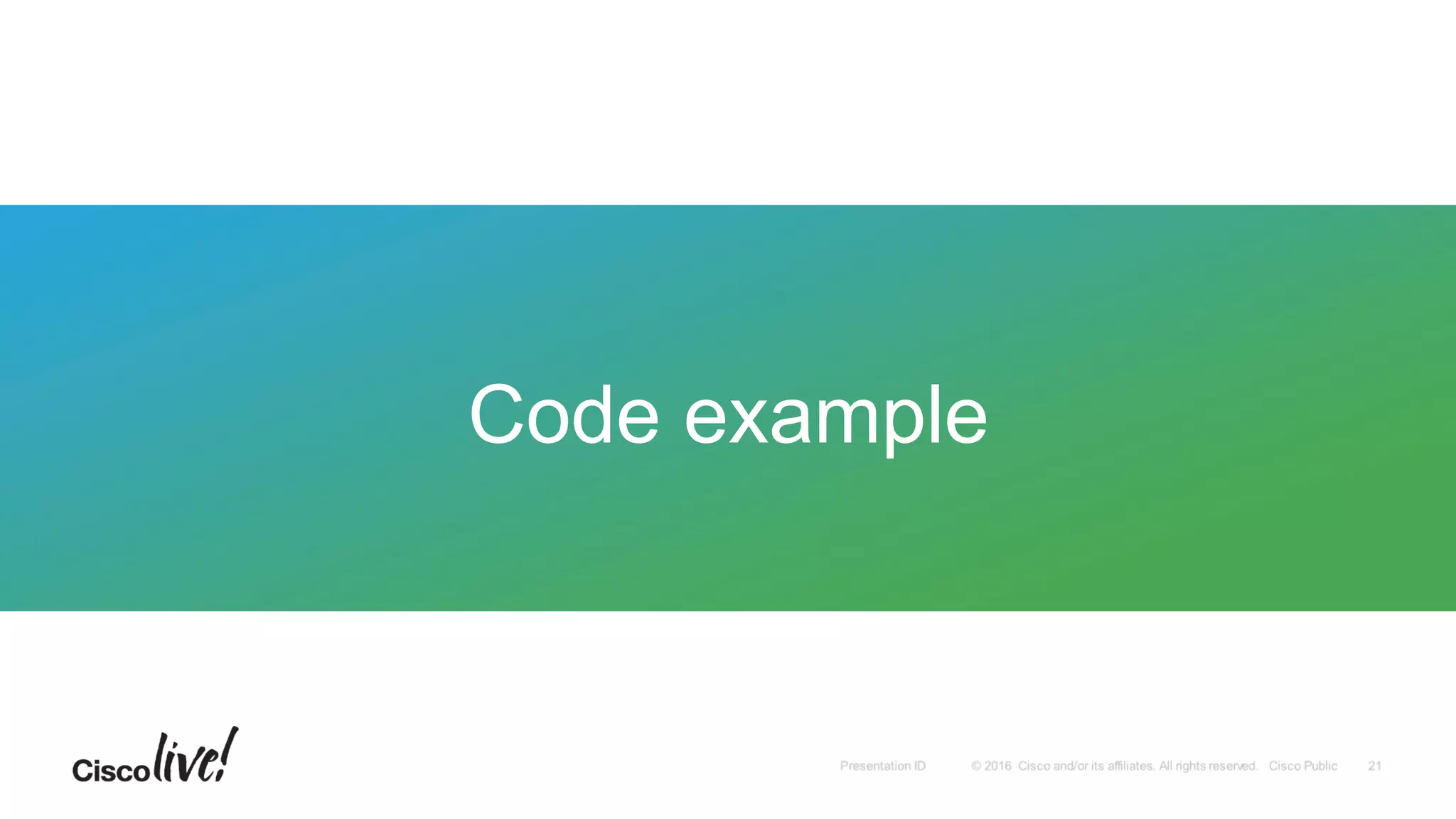 Code example

Cisco live!

Presentation ID © 2016 Cisco and/or its affiliates. All rights reserved. Cisco Public 21